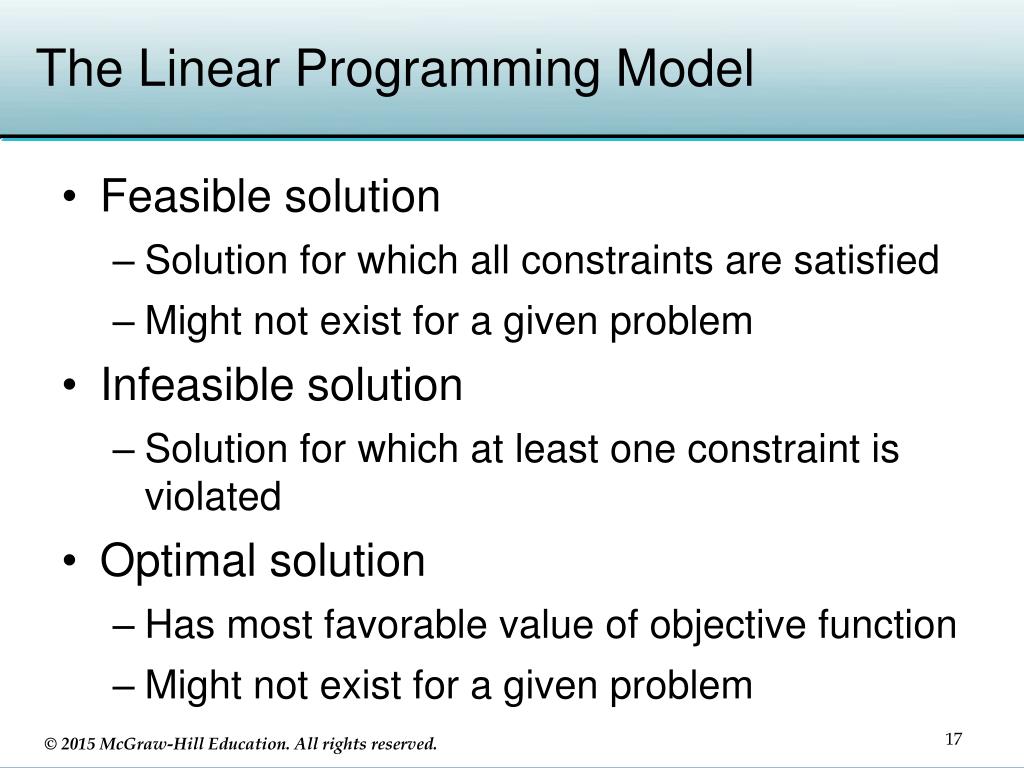 The Linear Programming Model

• Feasible solution
– Solution for which all constraints are satisfied
– Might not exist for a given problem

• Infeasible solution
– Solution for which at least one constraint is violated

• Optimal solution
– Has most favorable value of objective function
– Might not exist for a given problem

© 2015 McGraw-Hill Education. All rights reserved.

17